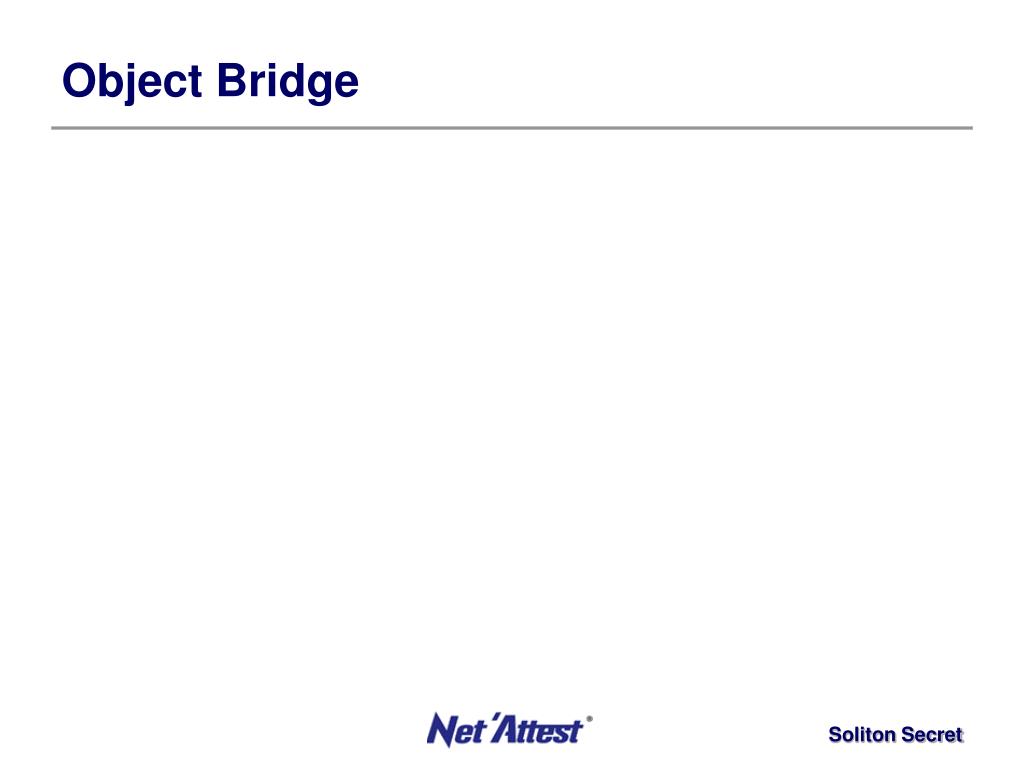 Object Bridge

Net'Attest®

Soliton Secret